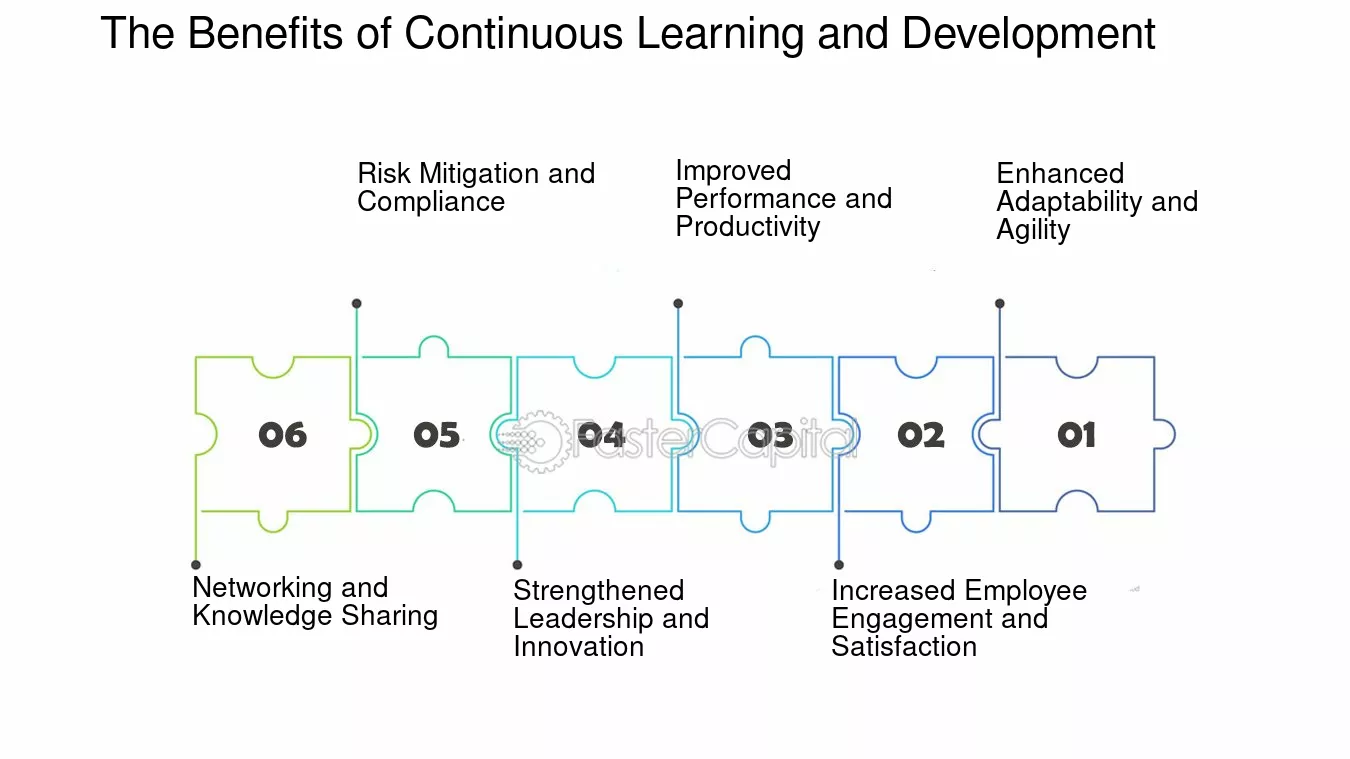 The Benefits of Continuous Learning and Development

Risk Mitigation and Compliance

Improved Performance and Productivity

Enhanced Adaptability and Agility

06

05

04

03

02

01

FasterCapital

Networking and Knowledge Sharing

Strengthened Leadership and Innovation

Increased Employee Engagement and Satisfaction